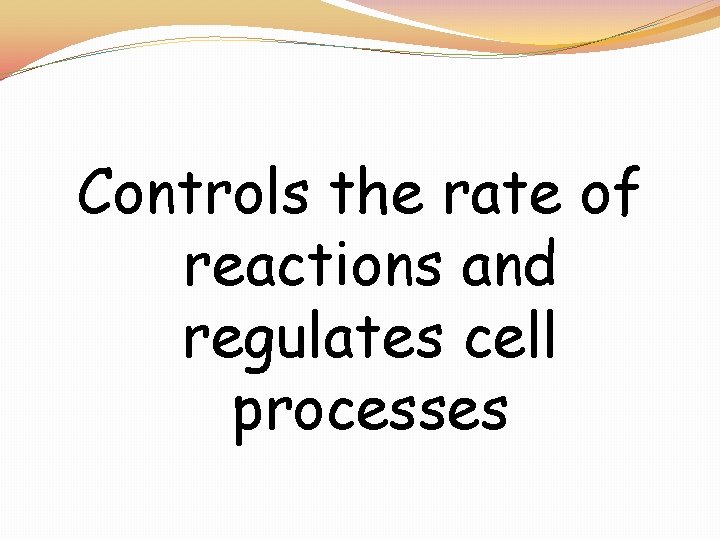 Controls the rate of reactions and regulates cell processes